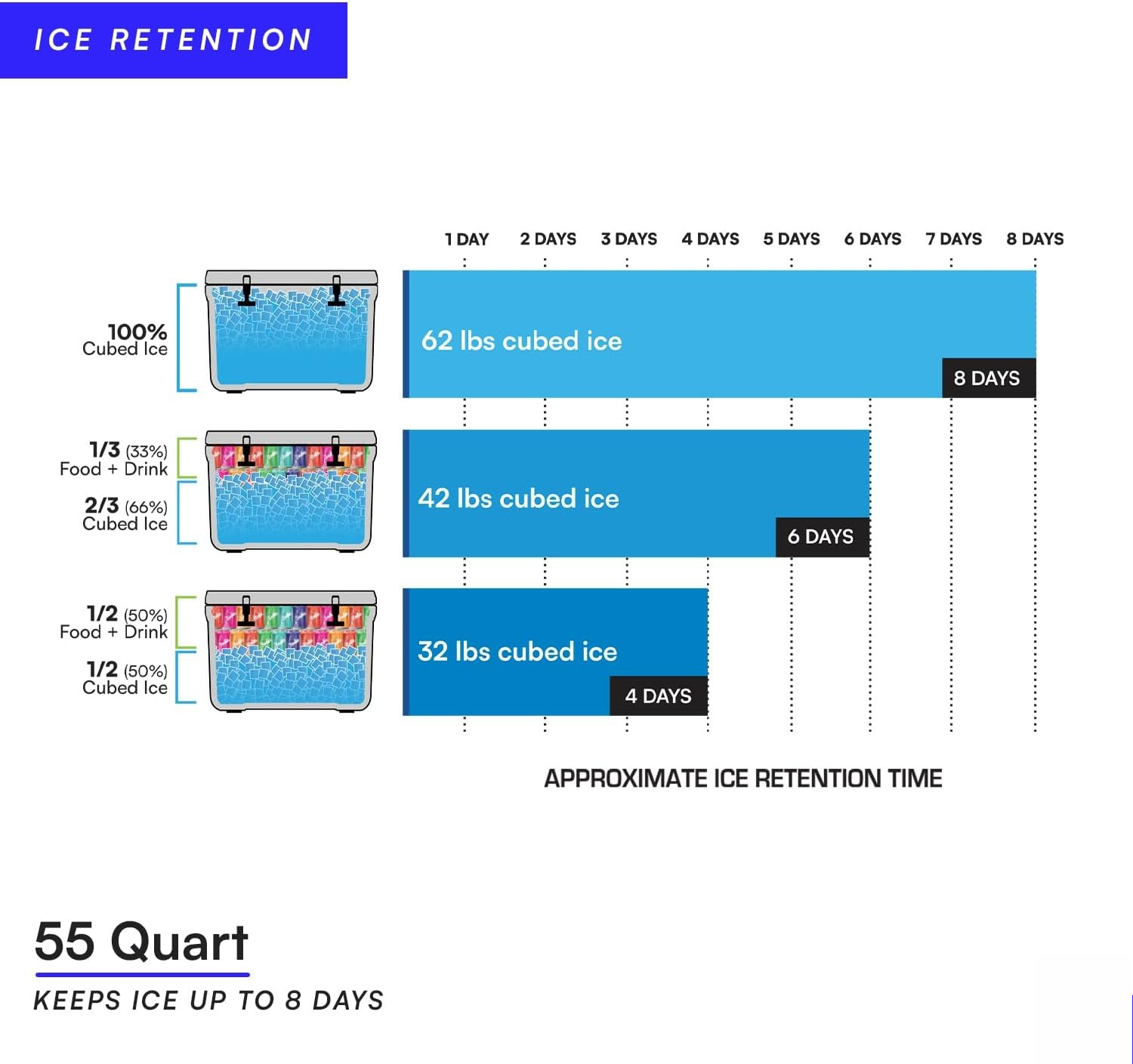 ICE RETENTION

1 DAY 2 DAYS 3 DAYS 4 DAYS 5 DAYS 6 DAYS 7 DAYS 8 DAYS

100% Cubed Ice

62 lbs cubed ice

8 DAYS

1/3 (33%) Food + Drink

2/3 (66%) Cubed Ice

42 lbs cubed ice

6 DAYS

1/2 (50%) Food + Drink

1/2 (50%) Cubed Ice

32 lbs cubed ice

4 DAYS

APPROXIMATE ICE RETENTION TIME

55 Quart

KEEPS ICE UP TO 8 DAYS